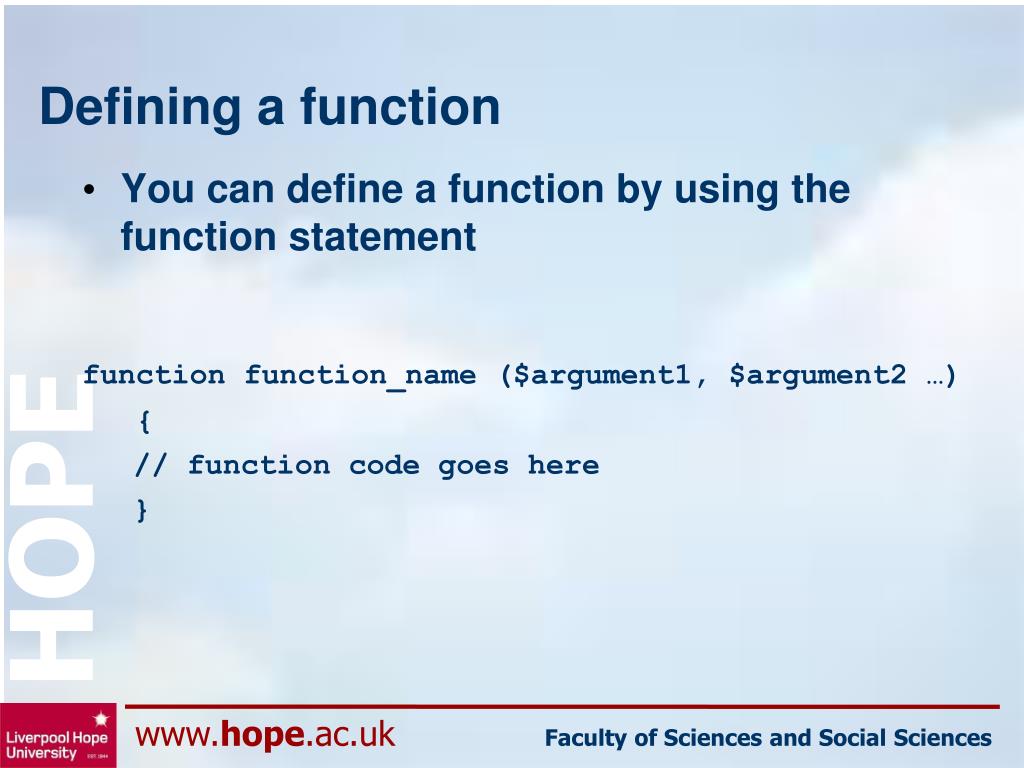 Defining a function

• You can define a function by using the function statement

function function_name ($argument1, $argument2 …)
{
// function code goes here
}

HOPE

Liverpool Hope University EST. 1844

www.hope.ac.uk

Faculty of Sciences and Social Sciences